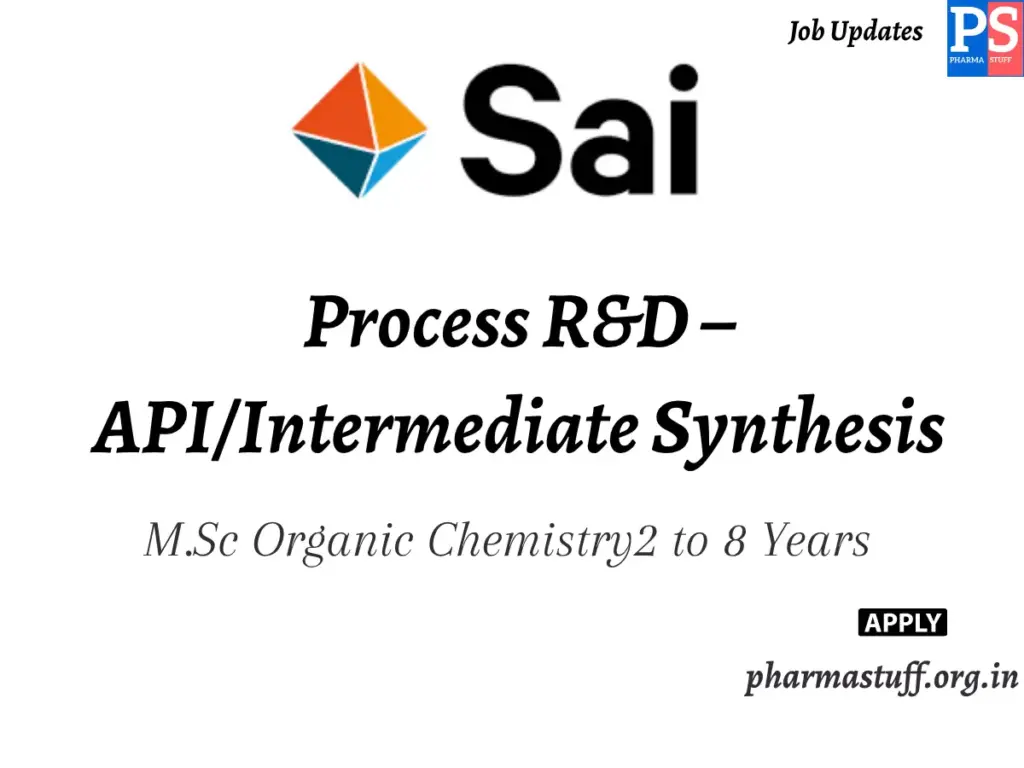 Job Updates

PS
PHARMA STUFF

Sai

Process R&D –
API/Intermediate Synthesis

M.Sc Organic Chemistry2 to 8 Years

APPLY

pharmastuff.org.in